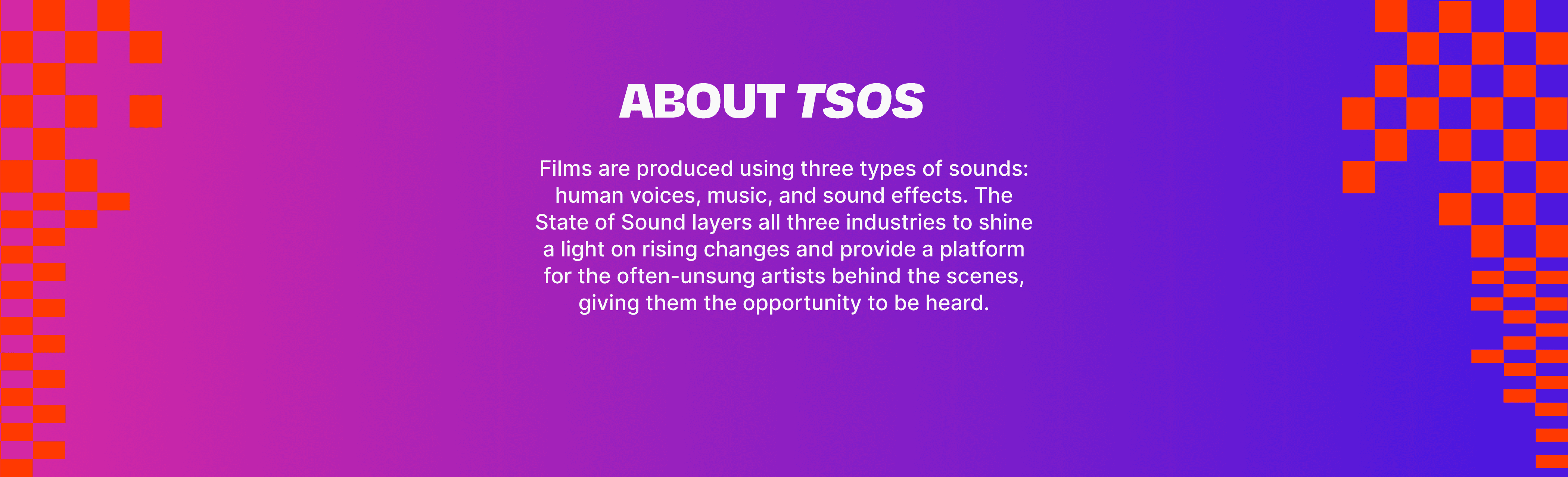 ABOUT TSOS

Films are produced using three types of sounds: human voices, music, and sound effects. The State of Sound layers all three industries to shine a light on rising changes and provide a platform for the often-unsung artists behind the scenes, giving them the opportunity to be heard.